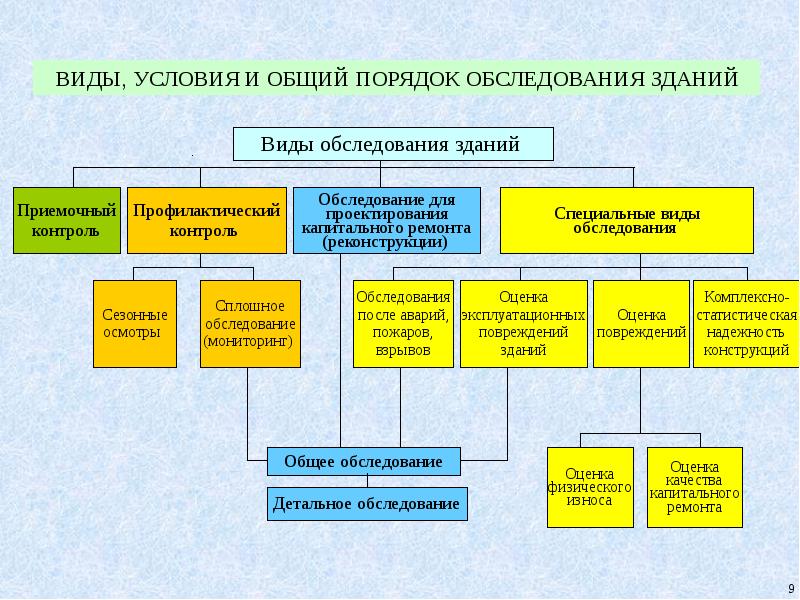 ВИДЫ, УСЛОВИЯ И ОБЩИЙ ПОРЯДОК ОБСЛЕДОВАНИЯ ЗДАНИЙ

Виды обследования зданий

Приемочный контроль

Профилактический контроль

Обследование для проектирования капитального ремонта (реконструкции)

Специальные виды обследования

Сезонные осмотры

Сплошное обследование (мониторинг)

Обследования после аварий, пожаров, взрывов

Оценка эксплуатационных повреждений зданий

Оценка повреждений

Комплексно-статистическая надежность конструкций

Общее обследование

Детальное обследование

Оценка физического износа

Оценка качества капитального ремонта

9